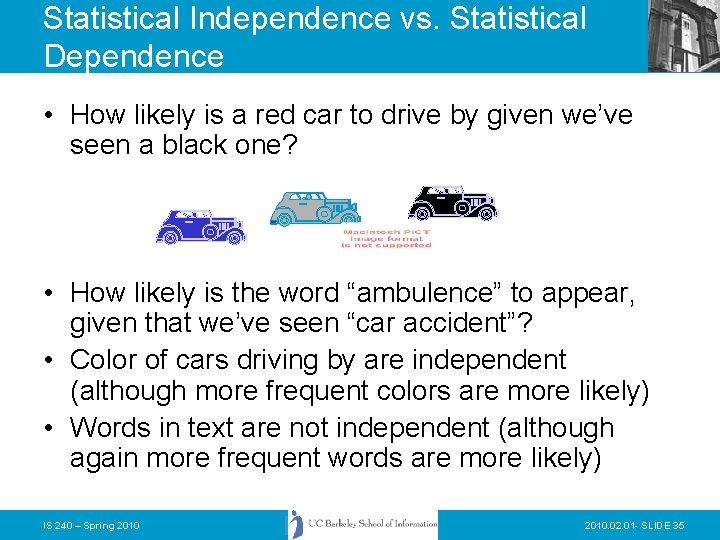 Statistical Independence vs. Statistical Dependence

• How likely is a red car to drive by given we've seen a black one?

Macintosh PICT image format is not supported

• How likely is the word "ambulence" to appear, given that we've seen "car accident"?
• Color of cars driving by are independent (although more frequent colors are more likely)
• Words in text are not independent (although again more frequent words are more likely)

IS 240 – Spring 2010

UC Berkeley School of Information

2010.02.01- SLIDE 35